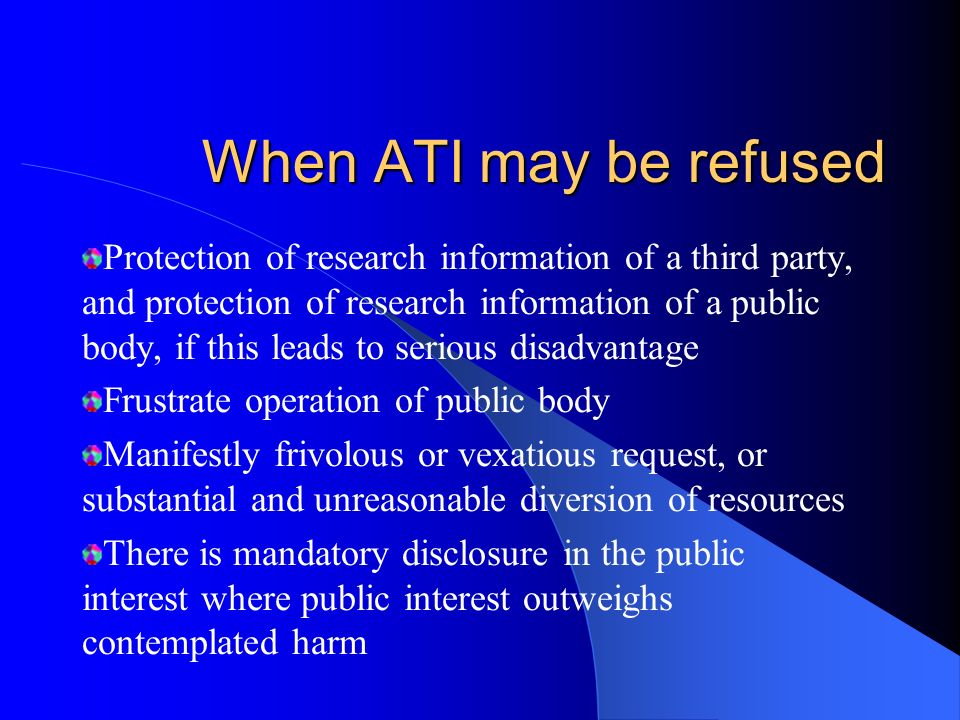 When ATI may be refused

Protection of research information of a third party, and protection of research information of a public body, if this leads to serious disadvantage

Frustrate operation of public body

Manifestly frivolous or vexatious request, or substantial and unreasonable diversion of resources

There is mandatory disclosure in the public interest where public interest outweighs contemplated harm